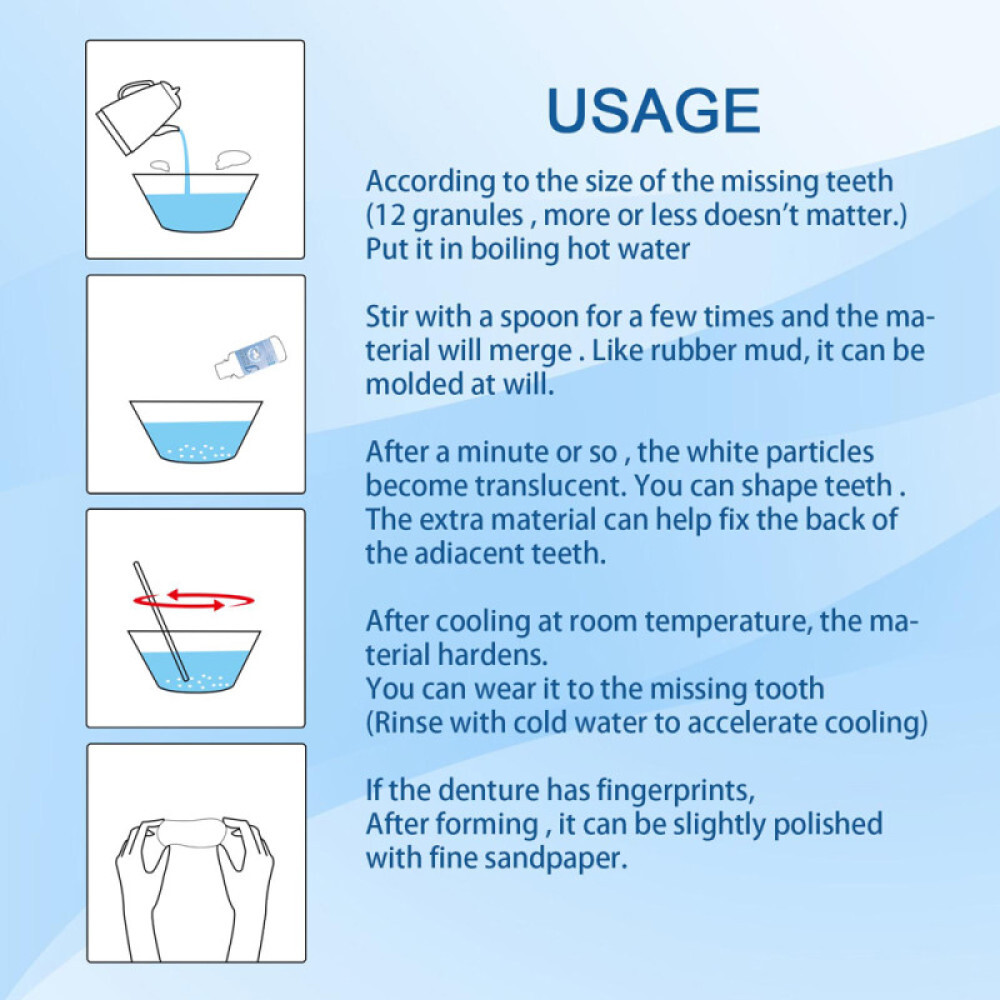 USAGE

According to the size of the missing teeth (12 granules , more or less doesn't matter.) Put it in boiling hot water

Stir with a spoon for a few times and the material will merge . Like rubber mud, it can be molded at will.

After a minute or so , the white particles become translucent. You can shape teeth . The extra material can help fix the back of the adiacent teeth.

After cooling at room temperature, the material hardens.
You can wear it to the missing tooth
(Rinse with cold water to accelerate cooling)

If the denture has fingerprints,
After forming , it can be slightly polished with fine sandpaper.